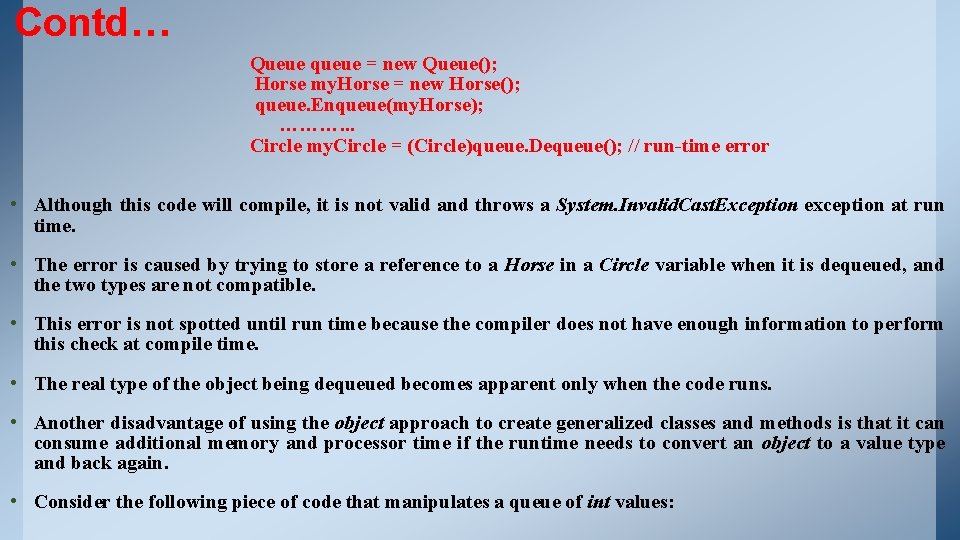 Contd…

Queue queue = new Queue();
Horse myHorse = new Horse();
queue.Enqueue(myHorse);
………..
Circle myCircle = (Circle)queue.Dequeue(); // run-time error

• Although this code will compile, it is not valid and throws a System.InvalidCastException exception at run time.

• The error is caused by trying to store a reference to a Horse in a Circle variable when it is dequeued, and the two types are not compatible.

• This error is not spotted until run time because the compiler does not have enough information to perform this check at compile time.

• The real type of the object being dequeued becomes apparent only when the code runs.

• Another disadvantage of using the object approach to create generalized classes and methods is that it can consume additional memory and processor time if the runtime needs to convert an object to a value type and back again.

• Consider the following piece of code that manipulates a queue of int values: